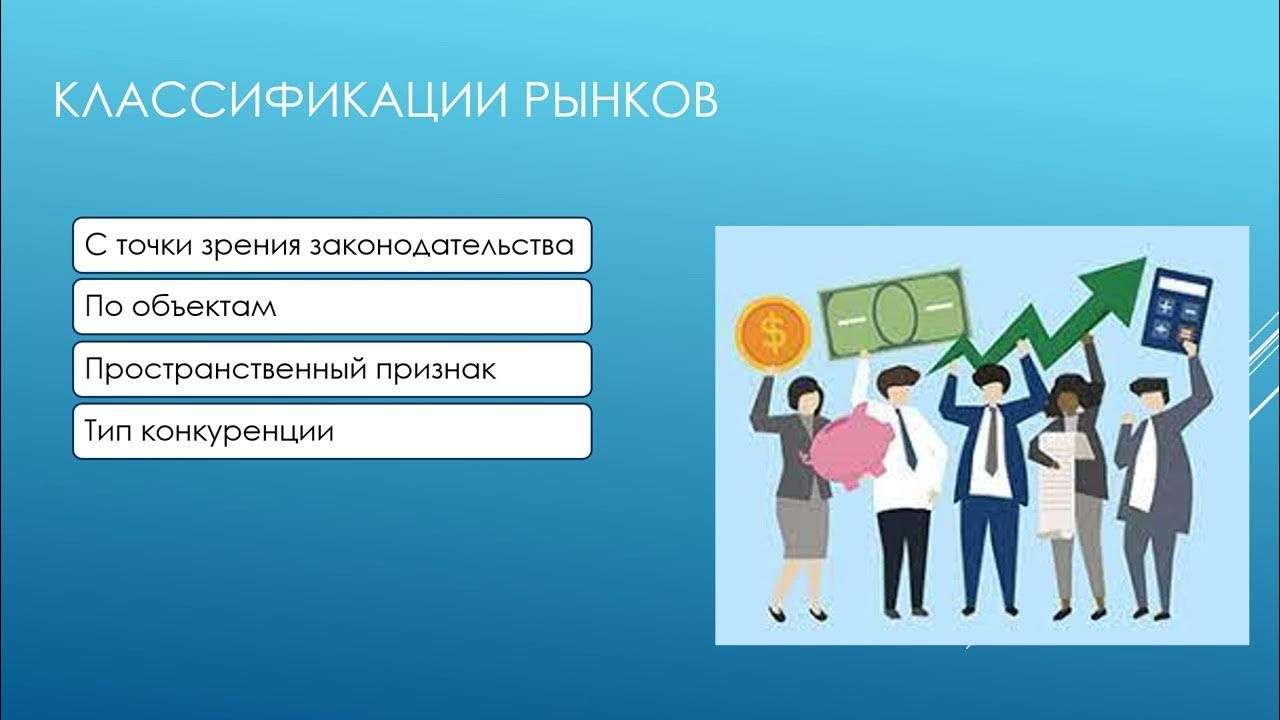 КЛАССИФИКАЦИИ РЫНКОВ

С точки зрения законодательства

По объектам

Пространственный признак

Тип конкуренции

$